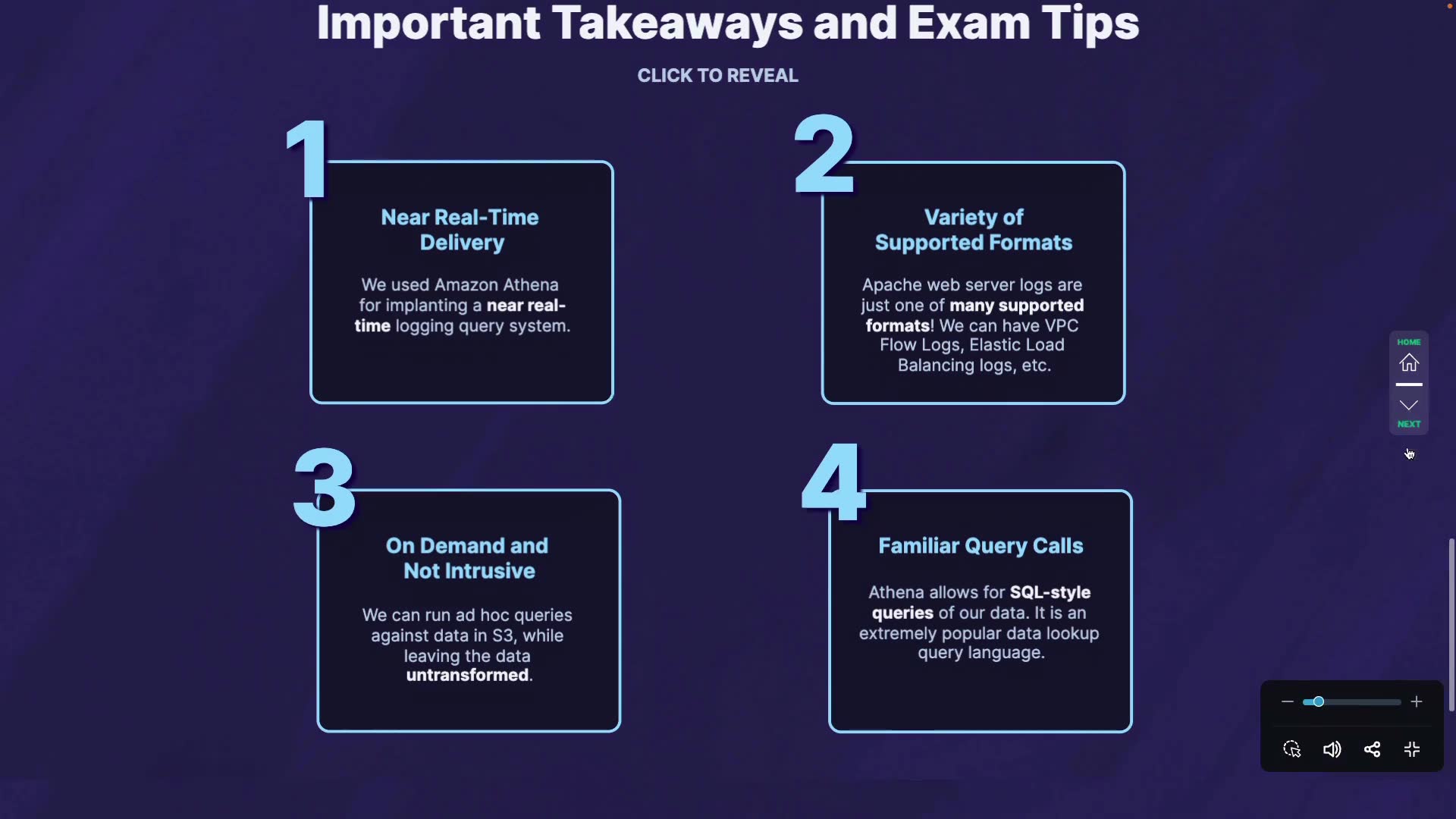 Important Takeaways and Exam Tips

CLICK TO REVEAL

1

Near Real-Time Delivery

We used Amazon Athena for implanting a near real-time logging query system.

2

Variety of Supported Formats

Apache web server logs are just one of many supported formats! We can have VPC Flow Logs, Elastic Load Balancing logs, etc.

3

On Demand and Not Intrusive

We can run ad hoc queries against data in S3, while leaving the data untransformed.

4

Familiar Query Calls

Athena allows for SQL-style queries of our data. It is an extremely popular data lookup query language.

HOME

NEXT